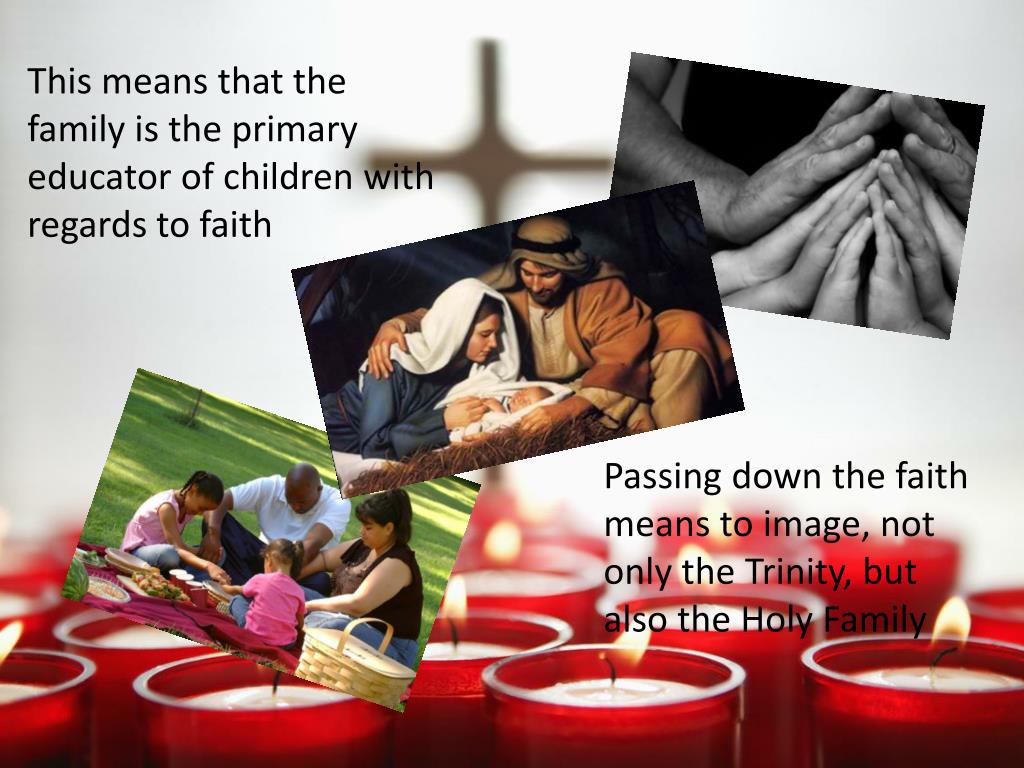 This means that the family is the primary educator of children with regards to faith

Passing down the faith means to image, not only the Trinity, but also the Holy Family